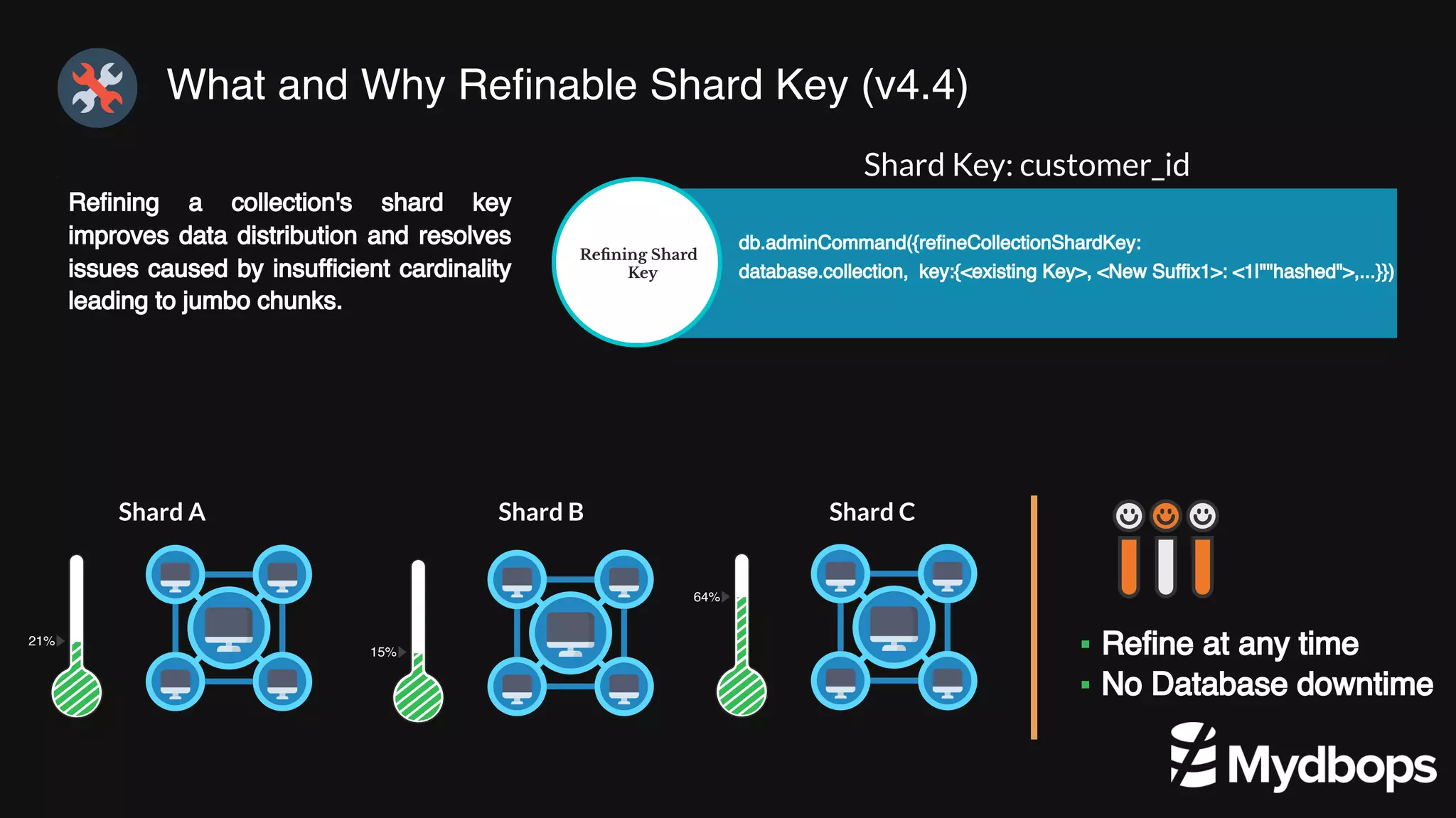 What and Why Refinable Shard Key (v4.4)

Refining a collection's shard key improves data distribution and resolves issues caused by insufficient cardinality leading to jumbo chunks.

Shard Key: customer_id

Refining Shard Key

db.adminCommand({refineCollectionShardKey: database.collection, key:{<existing Key>, <New Suffix1>: <1|""hashed">,...}})

Shard A

21%

Shard B

15%

Shard C

64%

▪ Refine at any time
▪ No Database downtime

Mydbops